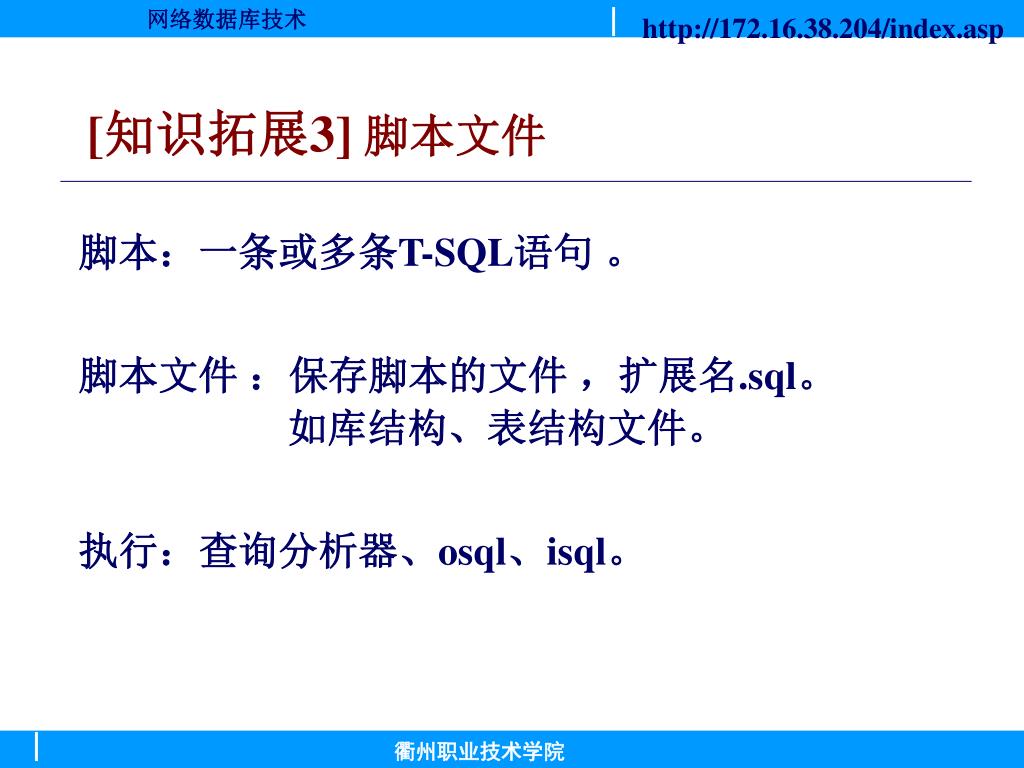 网络数据库技术

http://172.16.38.204/index.asp

[知识拓展3] 脚本文件

脚本：一条或多条T-SQL语句 。

脚本文件 ：保存脚本的文件 ，扩展名.sql。
如库结构、表结构文件。

执行：查询分析器、osql、isql。

衢州职业技术学院